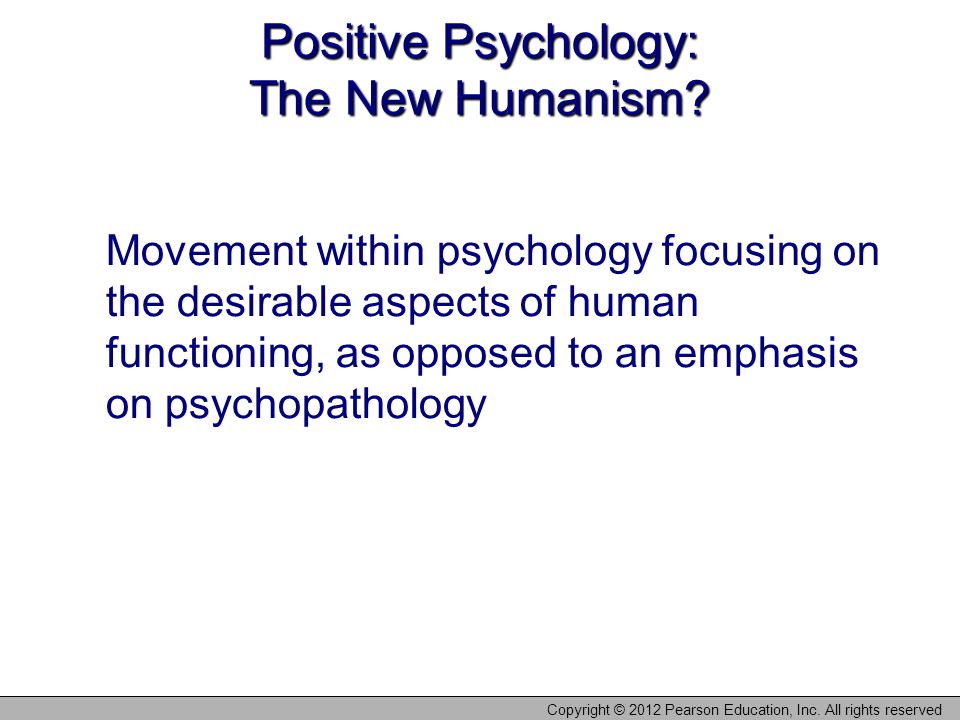 Positive Psychology:
The New Humanism?

Movement within psychology focusing on the desirable aspects of human functioning, as opposed to an emphasis on psychopathology

Copyright © 2012 Pearson Education, Inc. All rights reserved